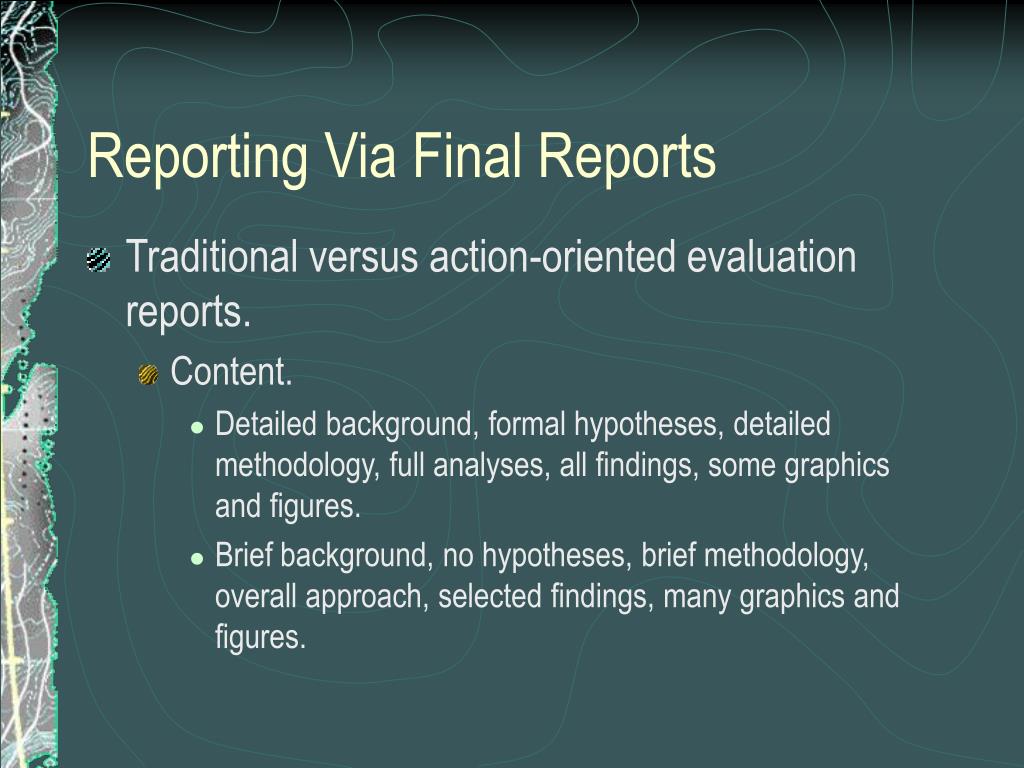 Reporting Via Final Reports

Traditional versus action-oriented evaluation reports.

Content.

Detailed background, formal hypotheses, detailed methodology, full analyses, all findings, some graphics and figures.

Brief background, no hypotheses, brief methodology, overall approach, selected findings, many graphics and figures.